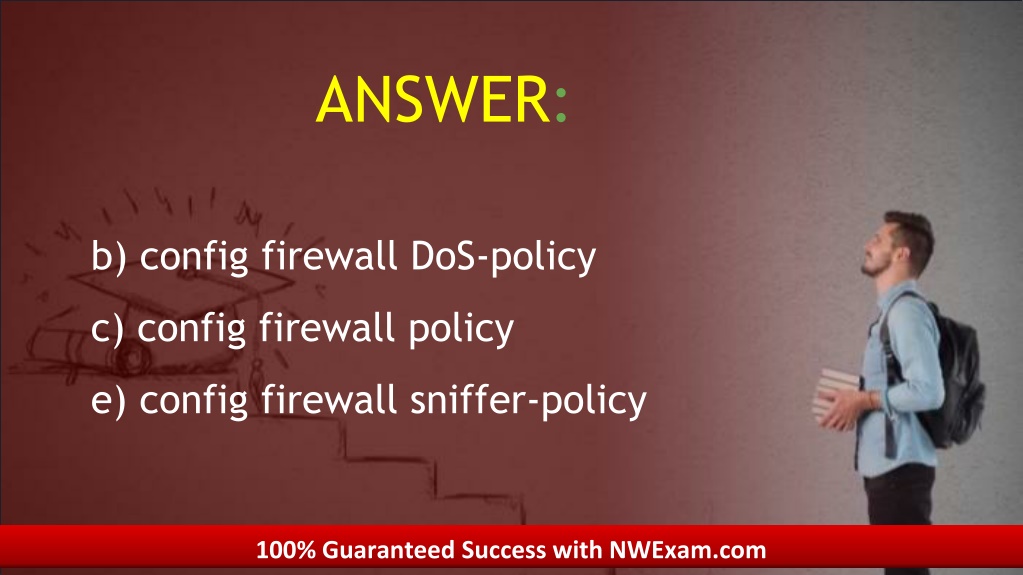 ANSWER:

b) config firewall DoS-policy

c) config firewall policy

e) config firewall sniffer-policy

100% Guaranteed Success with NWExam.com